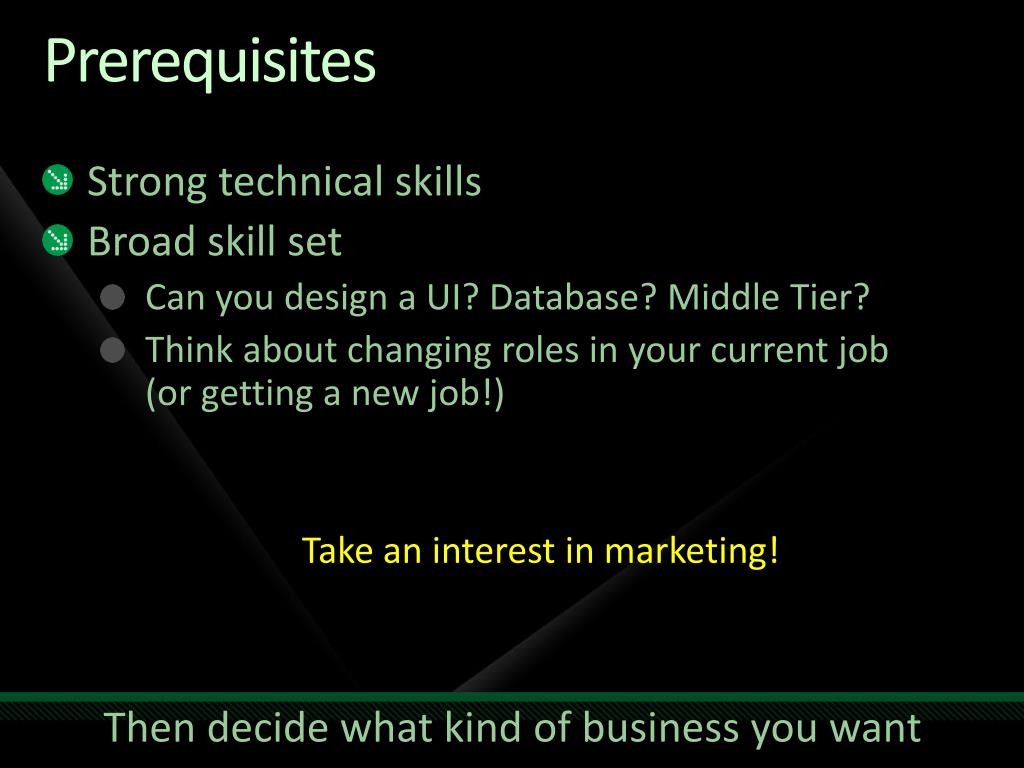 Prerequisites

Strong technical skills
Broad skill set
Can you design a UI? Database? Middle Tier?
Think about changing roles in your current job (or getting a new job!)

Take an interest in marketing!

Then decide what kind of business you want